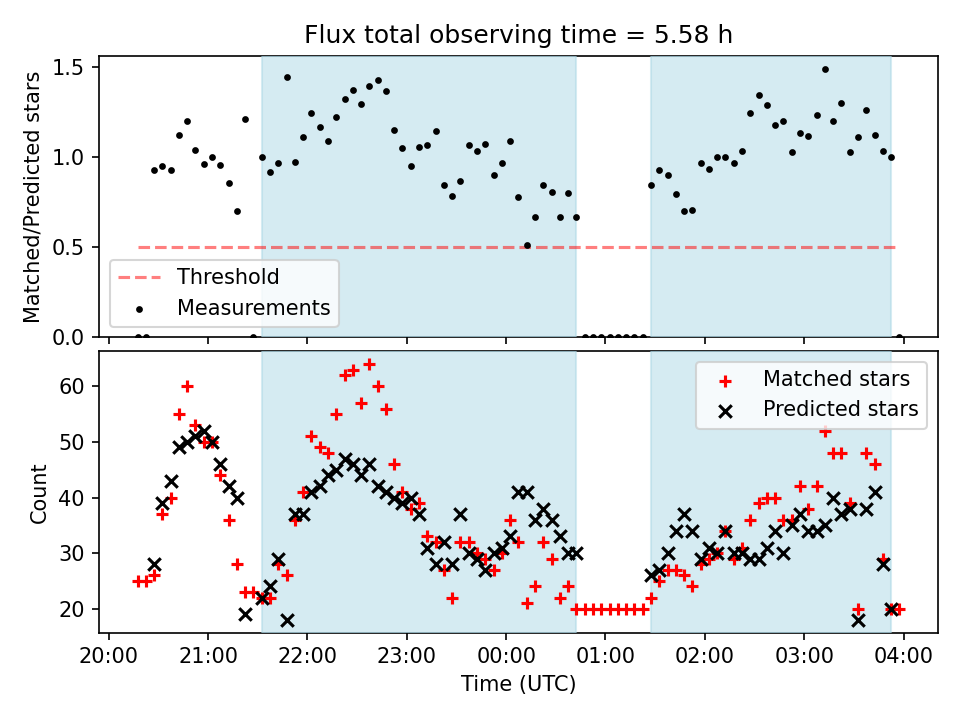 Flux total observing time = 5.58 h

Matched/Predicted stars

1.5
1.0
0.5
0.0

Threshold
Measurements

Count

60
50
40
30
20

Matched stars
Predicted stars

20:00 21:00 22:00 23:00 00:00 01:00 02:00 03:00 04:00

Time (UTC)